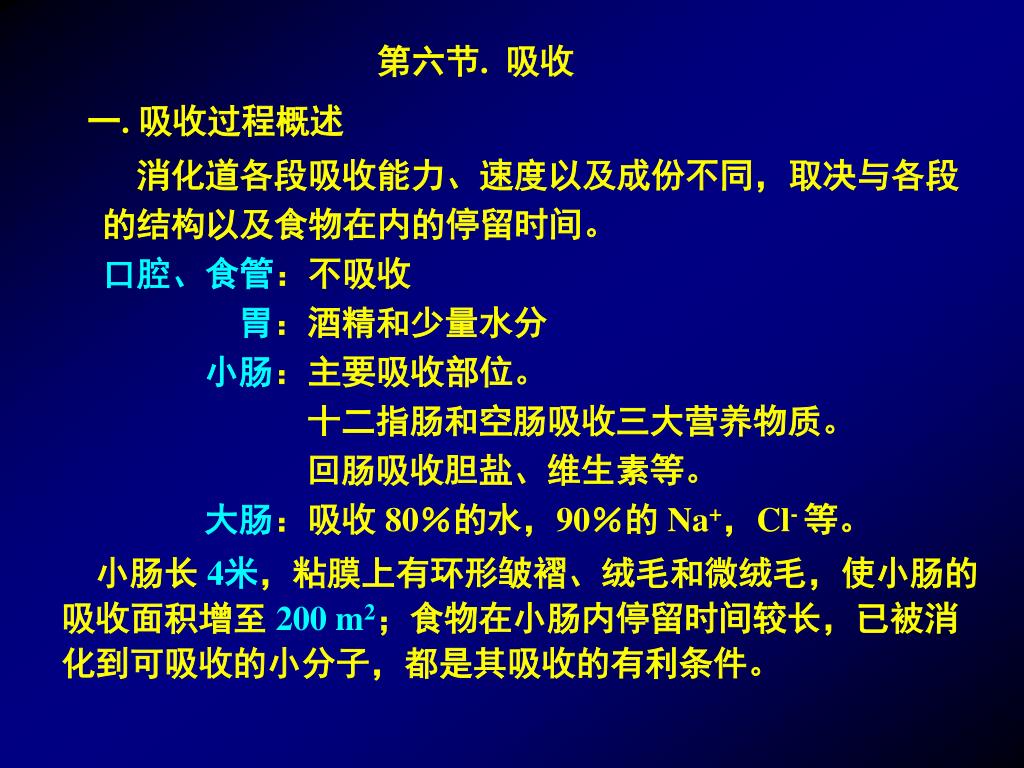 第六节. 吸收

一. 吸收过程概述

消化道各段吸收能力、速度以及成份不同，取决与各段的结构以及食物在内的停留时间。

口腔、食管：不吸收

胃：酒精和少量水分

小肠：主要吸收部位。

十二指肠和空肠吸收三大营养物质。

回肠吸收胆盐、维生素等。

大肠：吸收 80％的水，90％的 $Na^+$，$Cl^-$ 等。

小肠长 4米，粘膜上有环形皱褶、绒毛和微绒毛，使小肠的吸收面积增至 200 $m^2$；食物在小肠内停留时间较长，已被消化到可吸收的小分子，都是其吸收的有利条件。